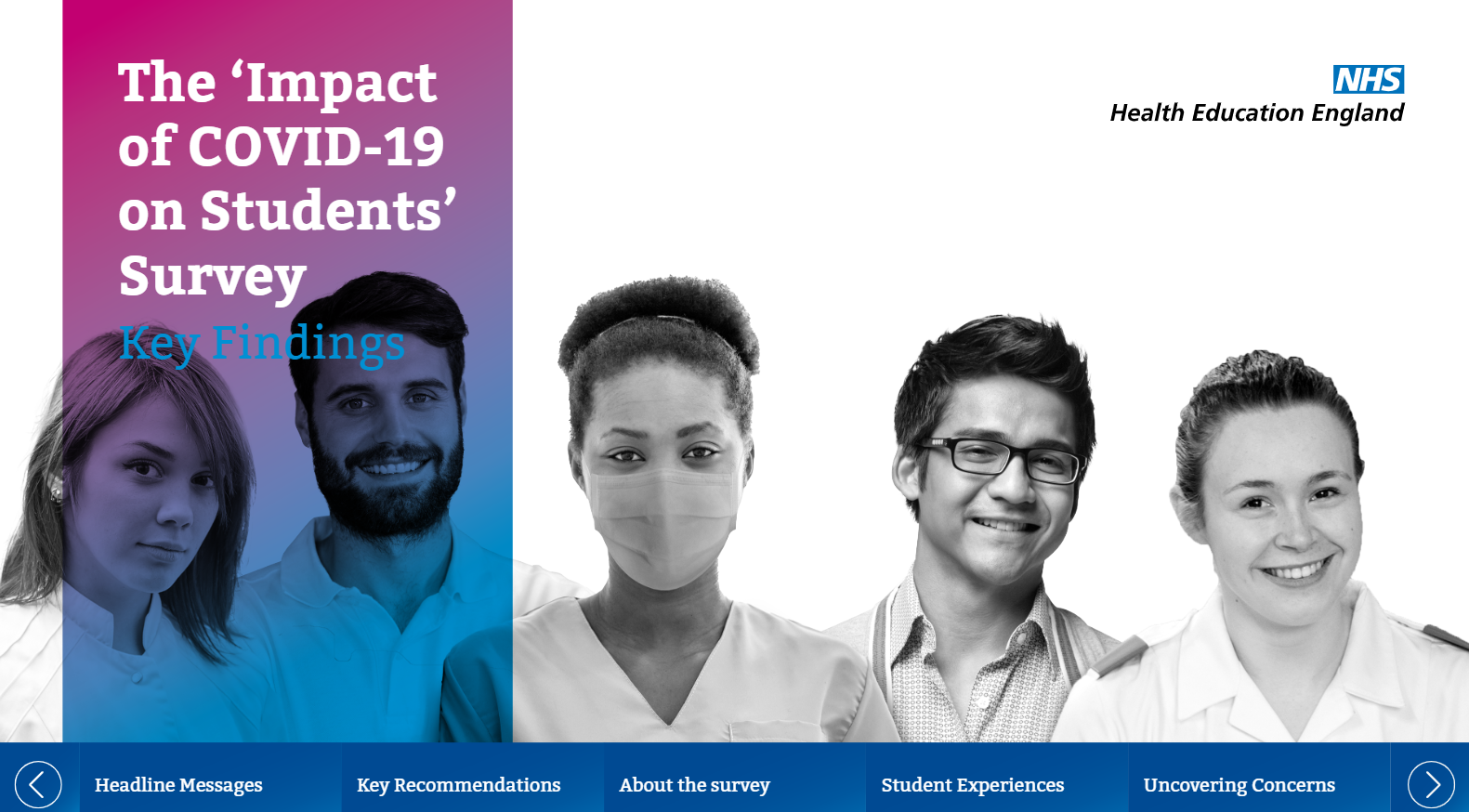 The ‘Impact of COVID-19 on Students’ Survey

Key Findings

NHS
Health Education England

Headline Messages
Key Recommendations
About the survey
Student Experiences
Uncovering Concerns